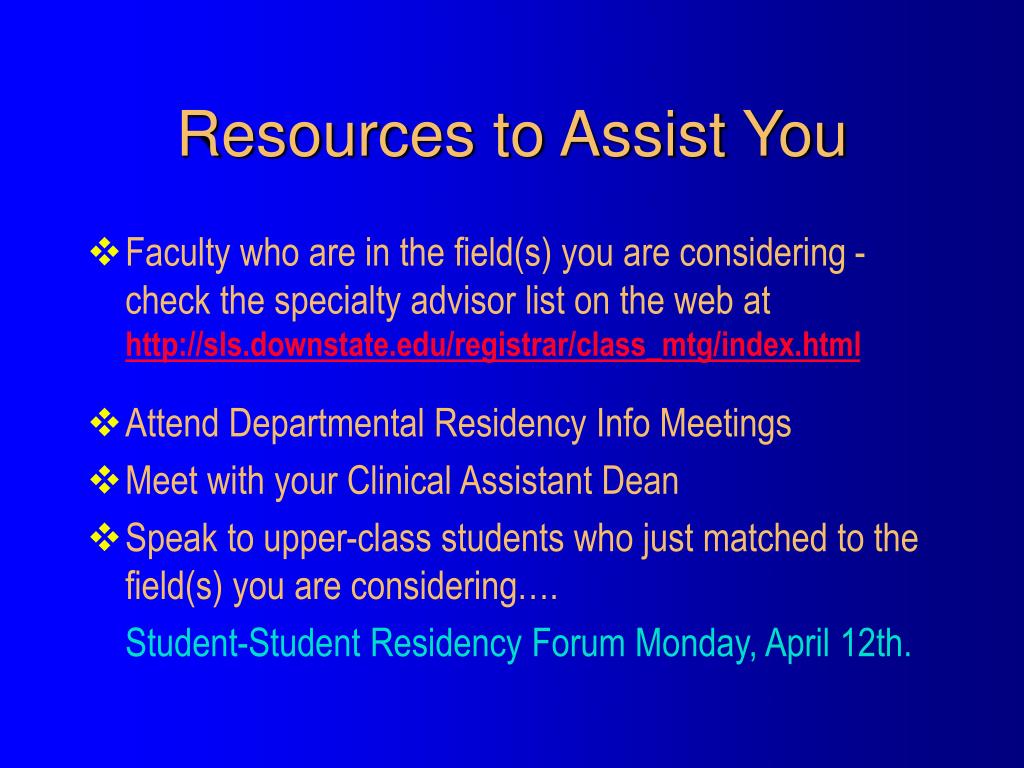 Resources to Assist You

❖ Faculty who are in the field(s) you are considering - check the specialty advisor list on the web at http://sls.downstate.edu/registrar/class_mtg/index.html

❖ Attend Departmental Residency Info Meetings

❖ Meet with your Clinical Assistant Dean

❖ Speak to upper-class students who just matched to the field(s) you are considering….

Student-Student Residency Forum Monday, April 12th.